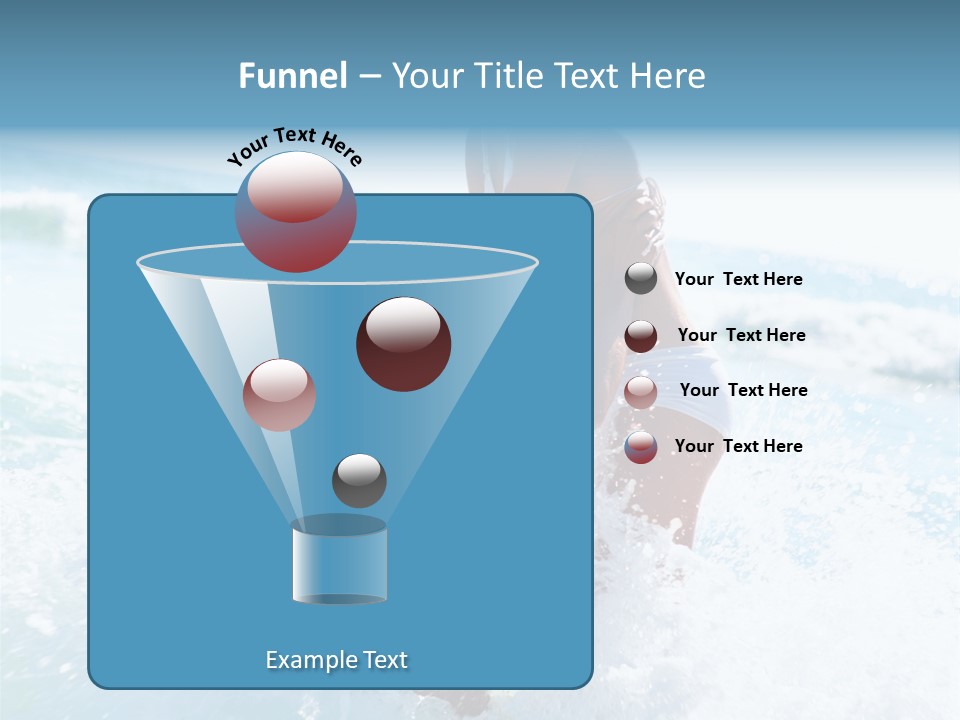 Funnel – Your Title Text Here

Your Text Here

Your Text Here

Your Text Here

Your Text Here

Your Text Here

Example Text